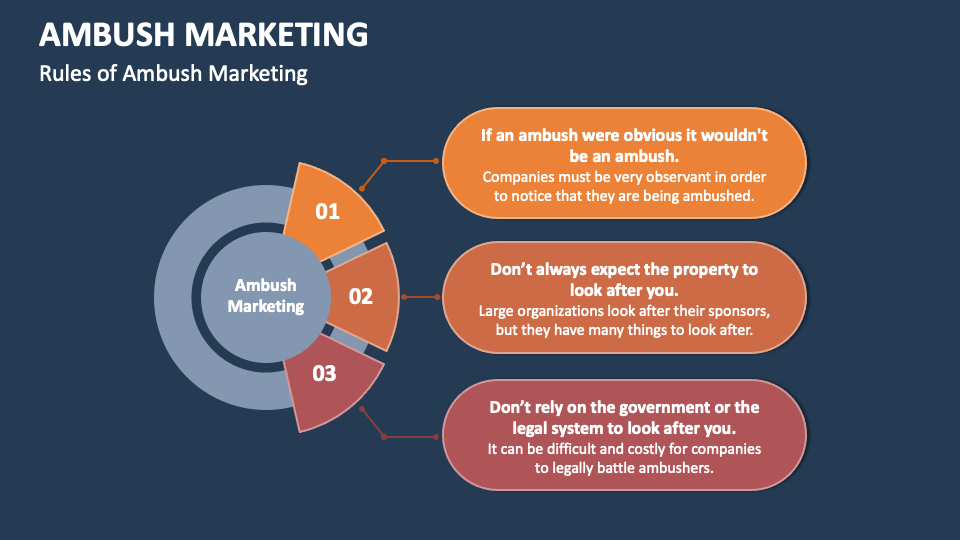 AMBUSH MARKETING

Rules of Ambush Marketing

Ambush Marketing

01

02

03

If an ambush were obvious it wouldn't be an ambush.
Companies must be very observant in order to notice that they are being ambushed.

Don't always expect the property to look after you.
Large organizations look after their sponsors, but they have many things to look after.

Don't rely on the government or the legal system to look after you.
It can be difficult and costly for companies to legally battle ambushers.